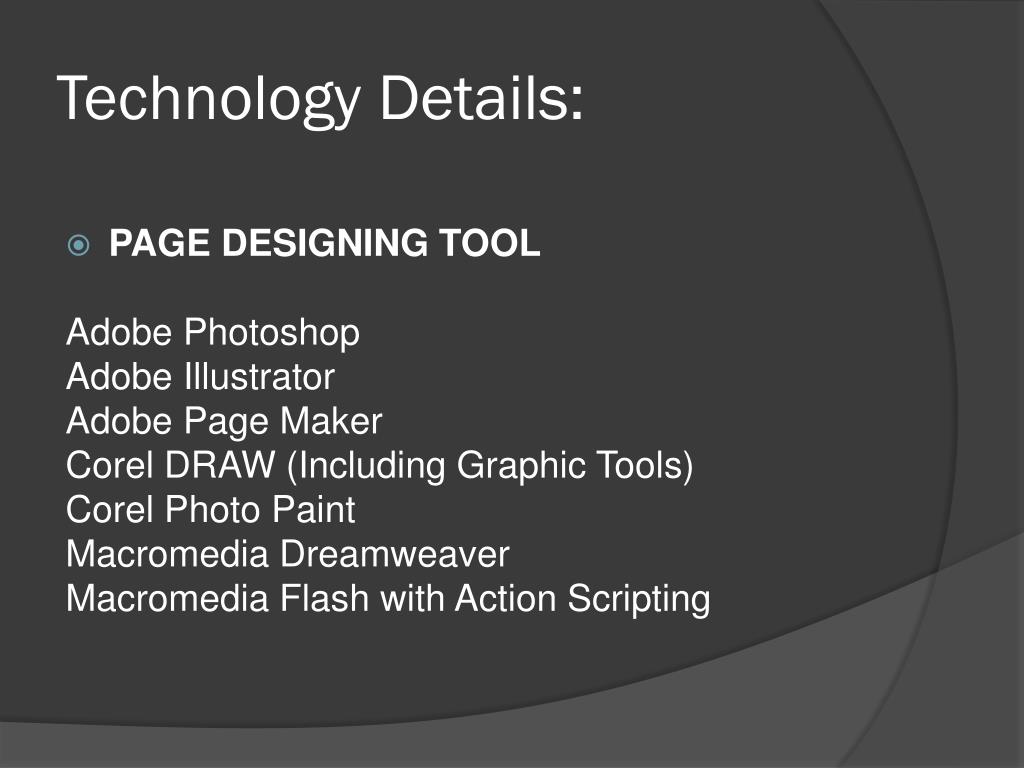 Technology Details:

PAGE DESIGNING TOOL

Adobe Photoshop
Adobe Illustrator
Adobe Page Maker
Corel DRAW (Including Graphic Tools)
Corel Photo Paint
Macromedia Dreamweaver
Macromedia Flash with Action Scripting